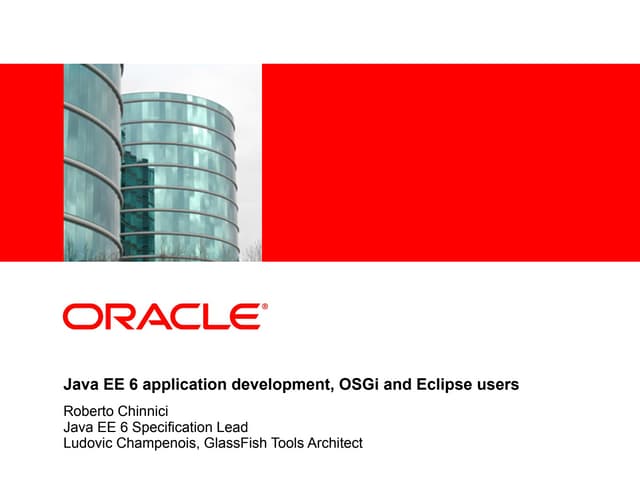 ORACLE®

Java EE 6 application development, OSGi and Eclipse users

Roberto Chinnici
Java EE 6 Specification Lead
Ludovic Champenois, GlassFish Tools Architect